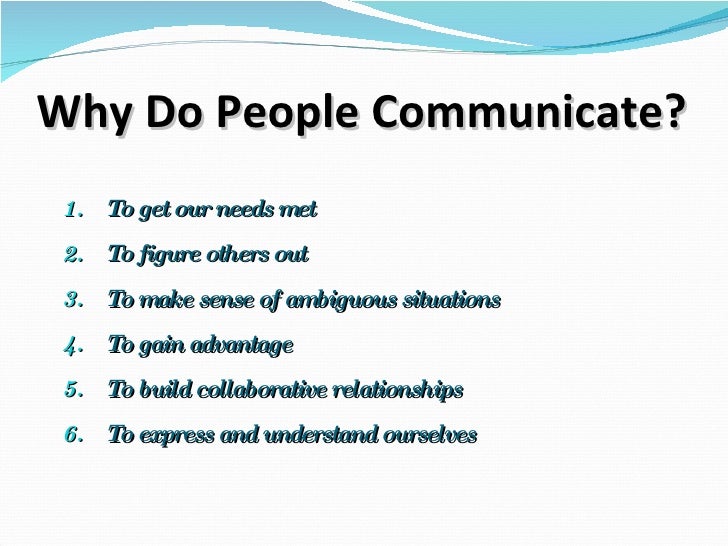 Why Do People Communicate?

1. To get our needs met
2. To figure others out
3. To make sense of ambiguous situations
4. To gain advantage
5. To build collaborative relationships
6. To express and understand ourselves